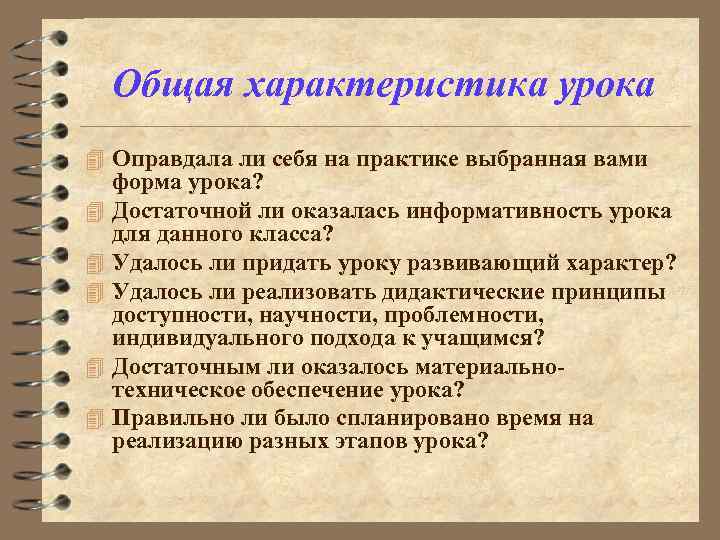 Общая характеристика урока

Оправдала ли себя на практике выбранная вами форма урока?

Достаточной ли оказалась информативность урока для данного класса?

Удалось ли придать уроку развивающий характер?

Удалось ли реализовать дидактические принципы доступности, научности, проблемности, индивидуального подхода к учащимся?

Достаточным ли оказалось материально-техническое обеспечение урока?

Правильно ли было спланировано время на реализацию разных этапов урока?